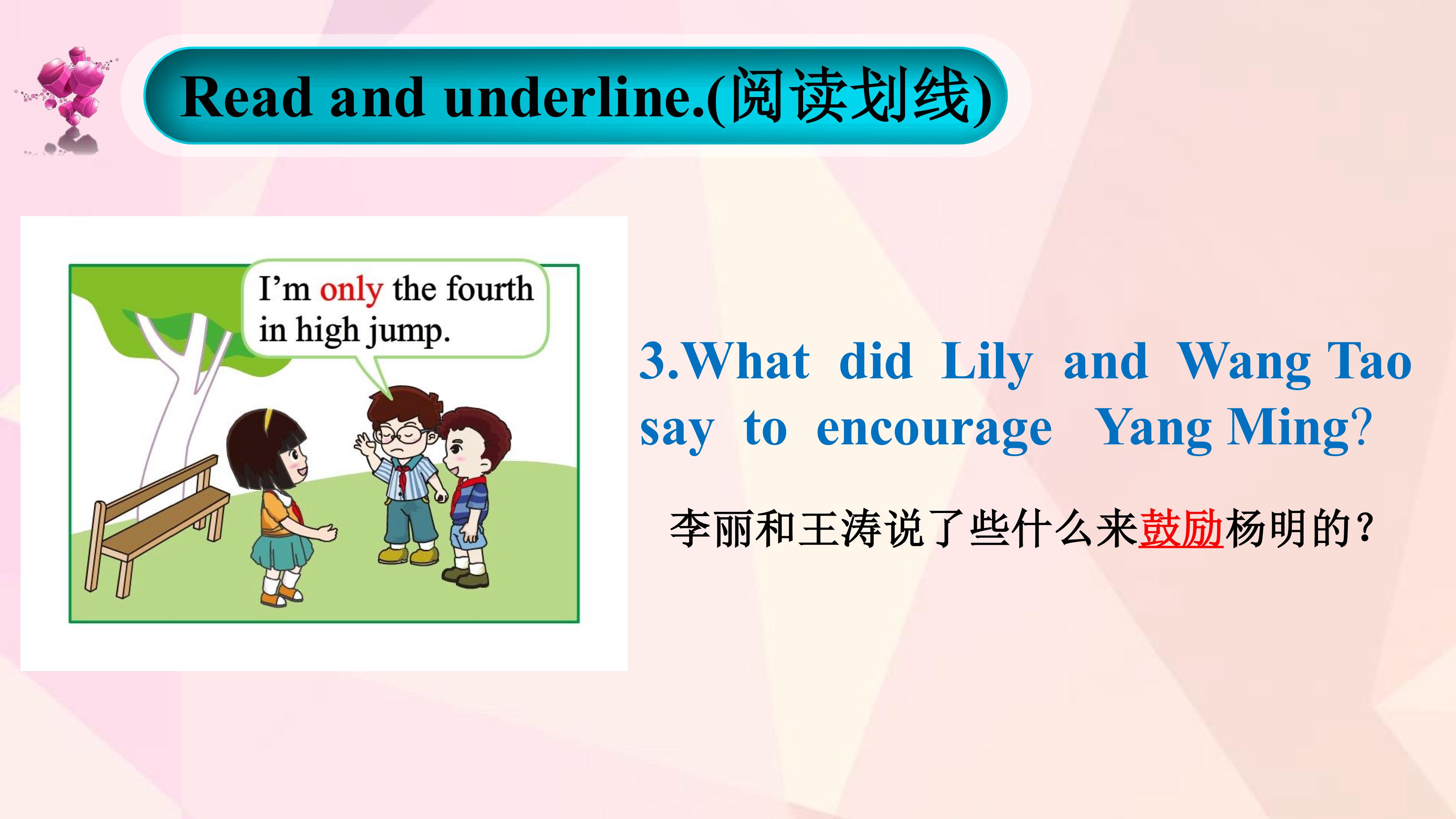 Read and underline.(阅读划线)

I'm only the fourth in high jump.

3.What did Lily and Wang Tao say to encourage Yang Ming?

李丽和王涛说了些什么来鼓励杨明的？